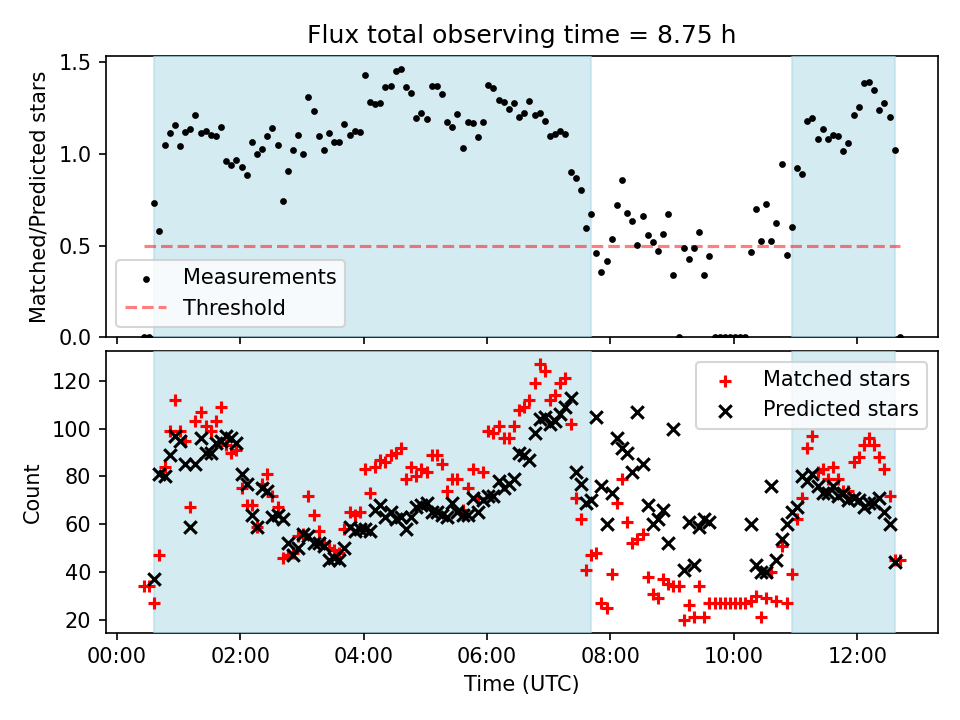 Flux total observing time = 8.75 h

Matched/Predicted stars

1.5
1.0
0.5
0.0

Measurements
Threshold

Count

120
100
80
60
40
20

Matched stars
Predicted stars

00:00
02:00
04:00
06:00
08:00
10:00
12:00

Time (UTC)